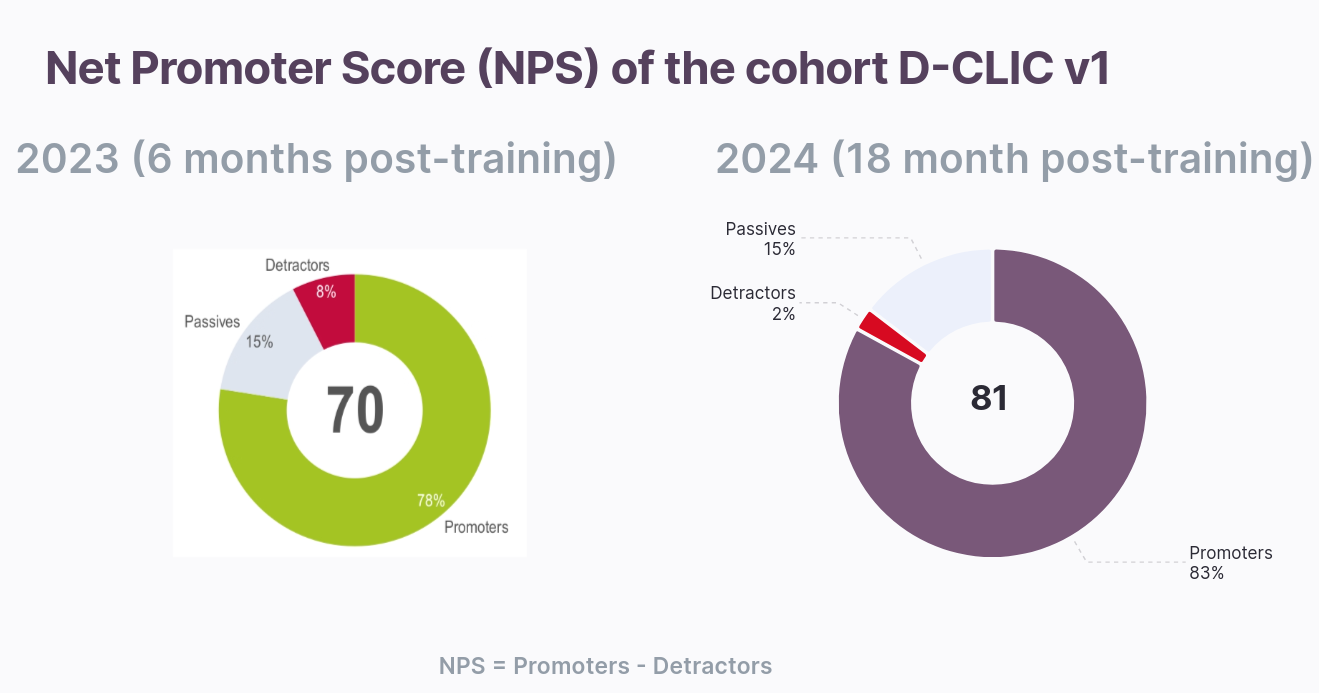 Net Promoter Score (NPS) of the cohort D-CLIC v1

2023 (6 months post-training)

Detractors
8%
Passives
15%
70
78%
Promoters

2024 (18 month post-training)

Passives
15%
Detractors
2%
81
Promoters
83%

NPS = Promoters - Detractors